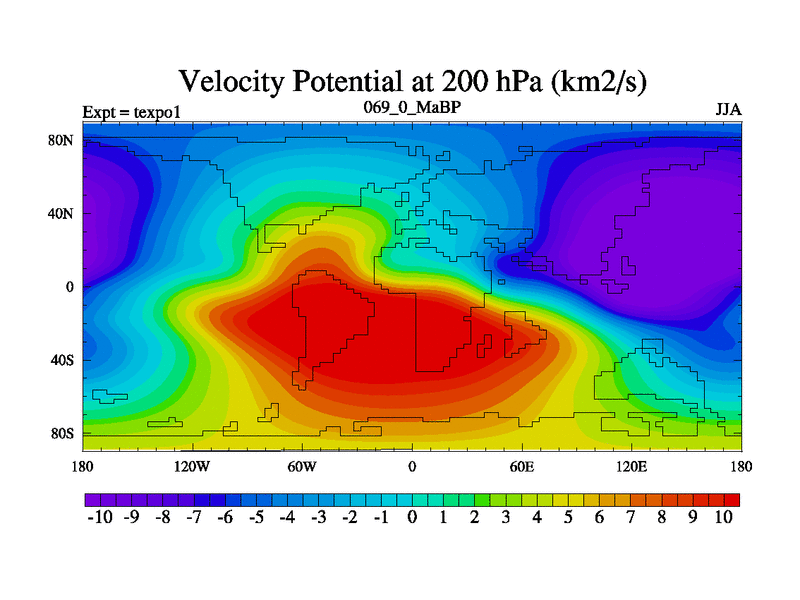 Velocity Potential at 200 hPa (km2/s)

Expt = texpo1
069_0_MaBP
JJA

80N
40N
0
40S
80S

180
120W
60W
0
60E
120E
180

-10 -9 -8 -7 -6 -5 -4 -3 -2 -1 0 1 2 3 4 5 6 7 8 9 10